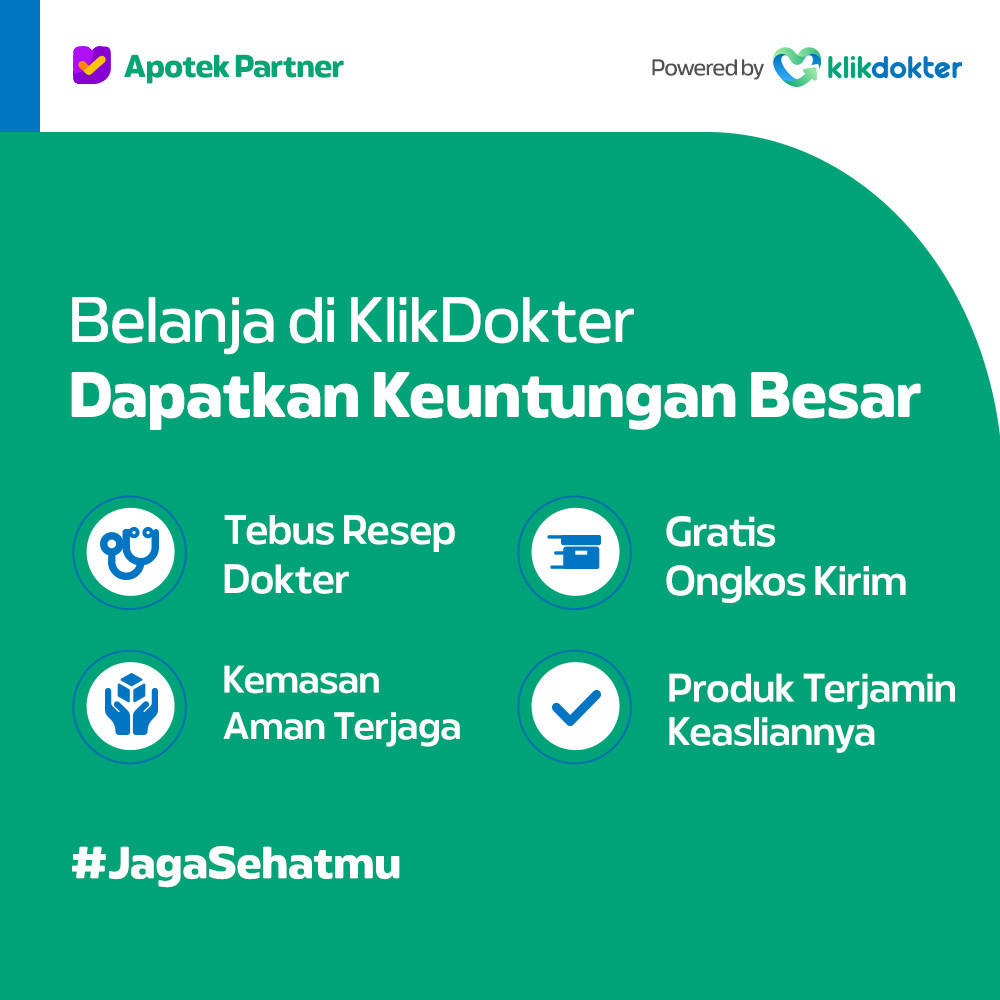 Apotek Partner

Powered by klikdokter

Belanja di KlikDokter
Dapatkan Keuntungan Besar

Tebus Resep Dokter

Gratis Ongkos Kirim

Kemasan Aman Terjaga

Produk Terjamin Keasliannya

#JagaSehatmu